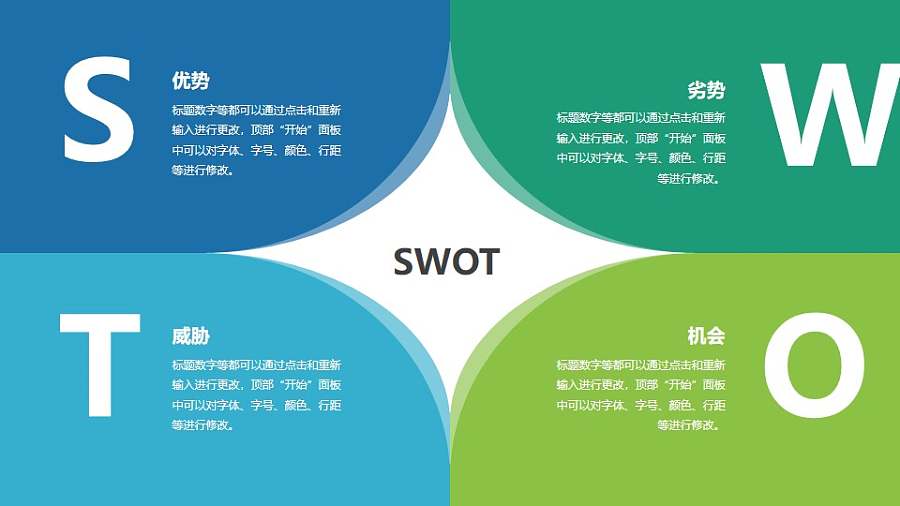 S

优势

标题数字等都可以通过点击和重新输入进行更改，顶部“开始”面板中可以对字体、字号、颜色、行距等进行修改。

劣势

标题数字等都可以通过点击和重新输入进行更改，顶部“开始”面板中可以对字体、字号、颜色、行距等进行修改。

W

SWOT

T

威胁

标题数字等都可以通过点击和重新输入进行更改，顶部“开始”面板中可以对字体、字号、颜色、行距等进行修改。

机会

标题数字等都可以通过点击和重新输入进行更改，顶部“开始”面板中可以对字体、字号、颜色、行距等进行修改。

O